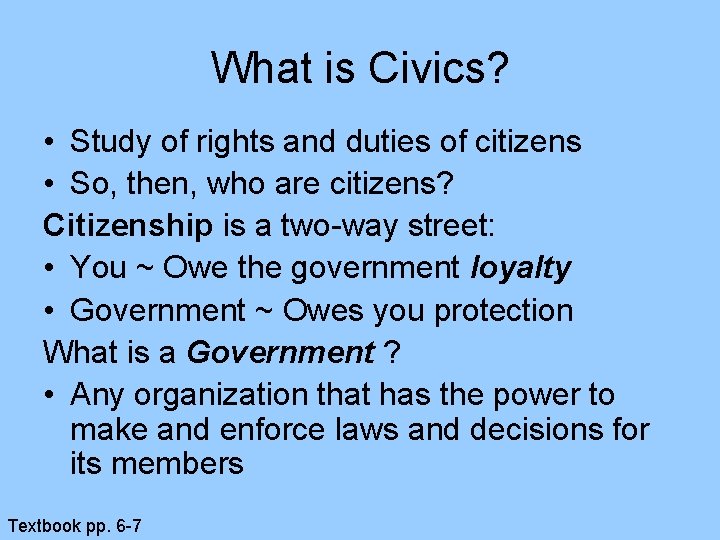 What is Civics?

• Study of rights and duties of citizens
• So, then, who are citizens?

Citizenship is a two-way street:

• You ~ Owe the government loyalty
• Government ~ Owes you protection

What is a Government ?

• Any organization that has the power to make and enforce laws and decisions for its members

Textbook pp. 6-7